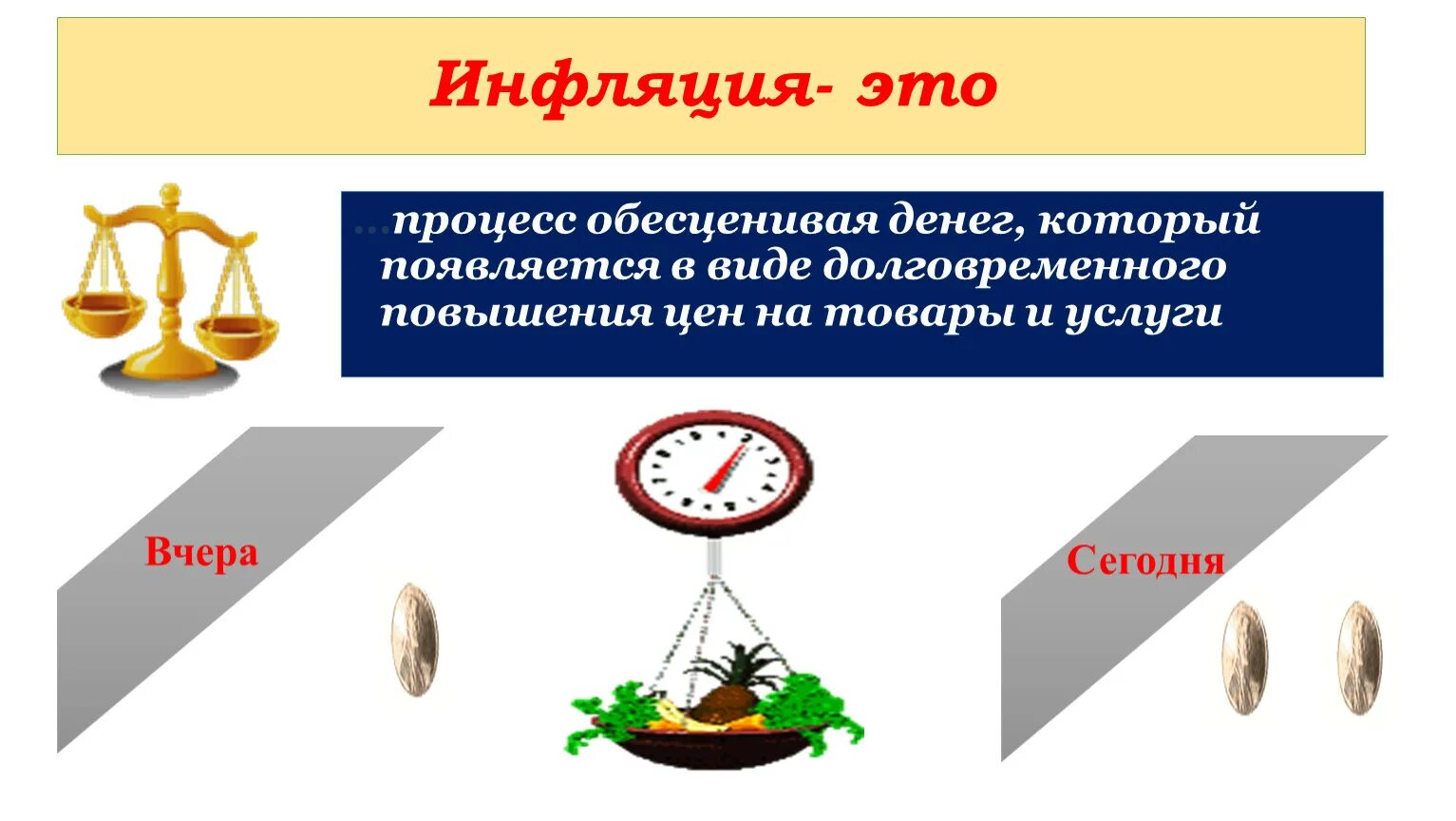 Инфляция- это

…процесс обесценивая денег, который появляется в виде долговременного повышения цен на товары и услуги

Вчера

Сегодня